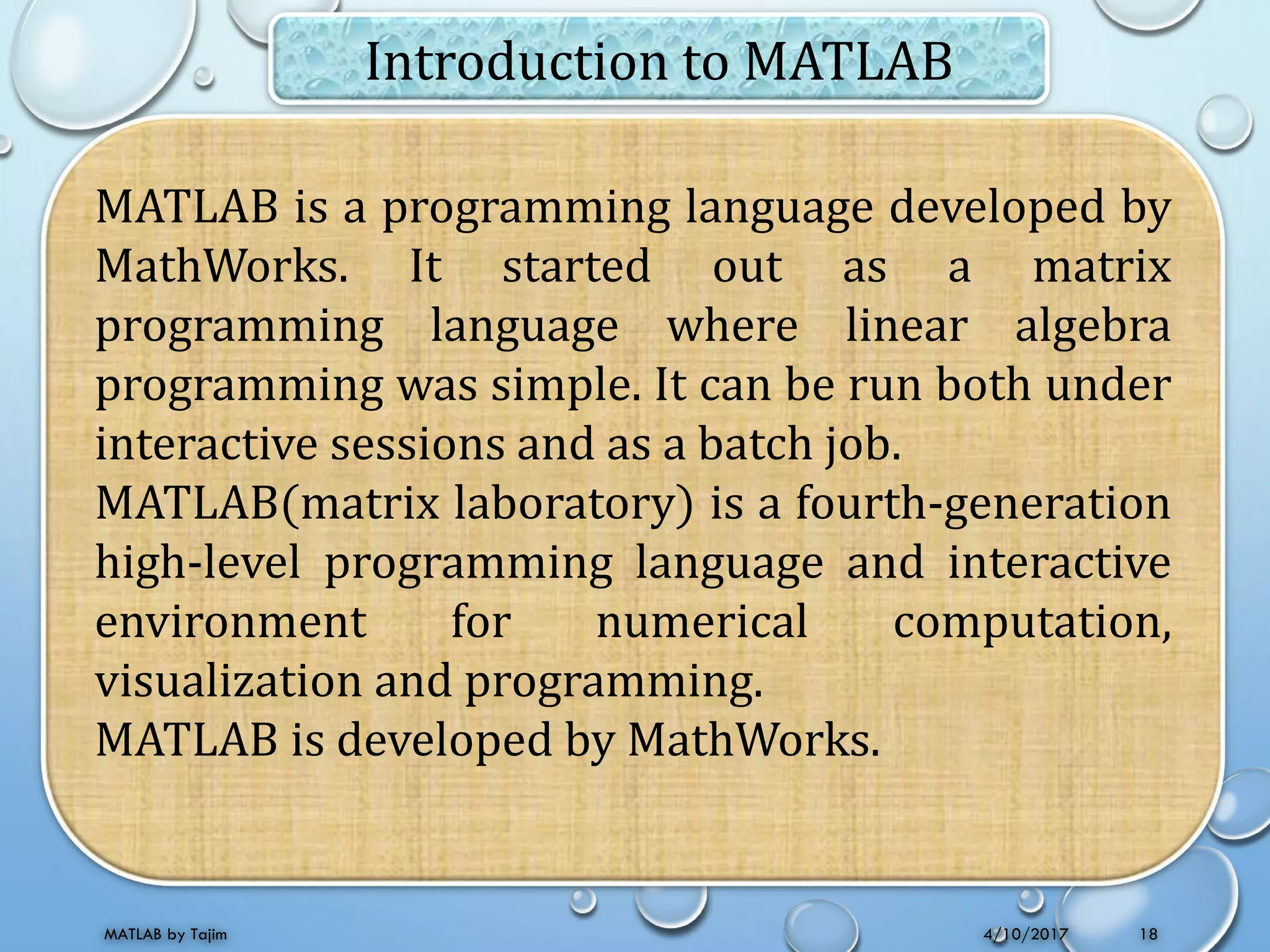 Introduction to MATLAB

MATLAB is a programming language developed by MathWorks. It started out as a matrix programming language where linear algebra programming was simple. It can be run both under interactive sessions and as a batch job.
MATLAB(matrix laboratory) is a fourth-generation high-level programming language and interactive environment for numerical computation, visualization and programming.
MATLAB is developed by MathWorks.

MATLAB by Tajim

4/10/2017

18